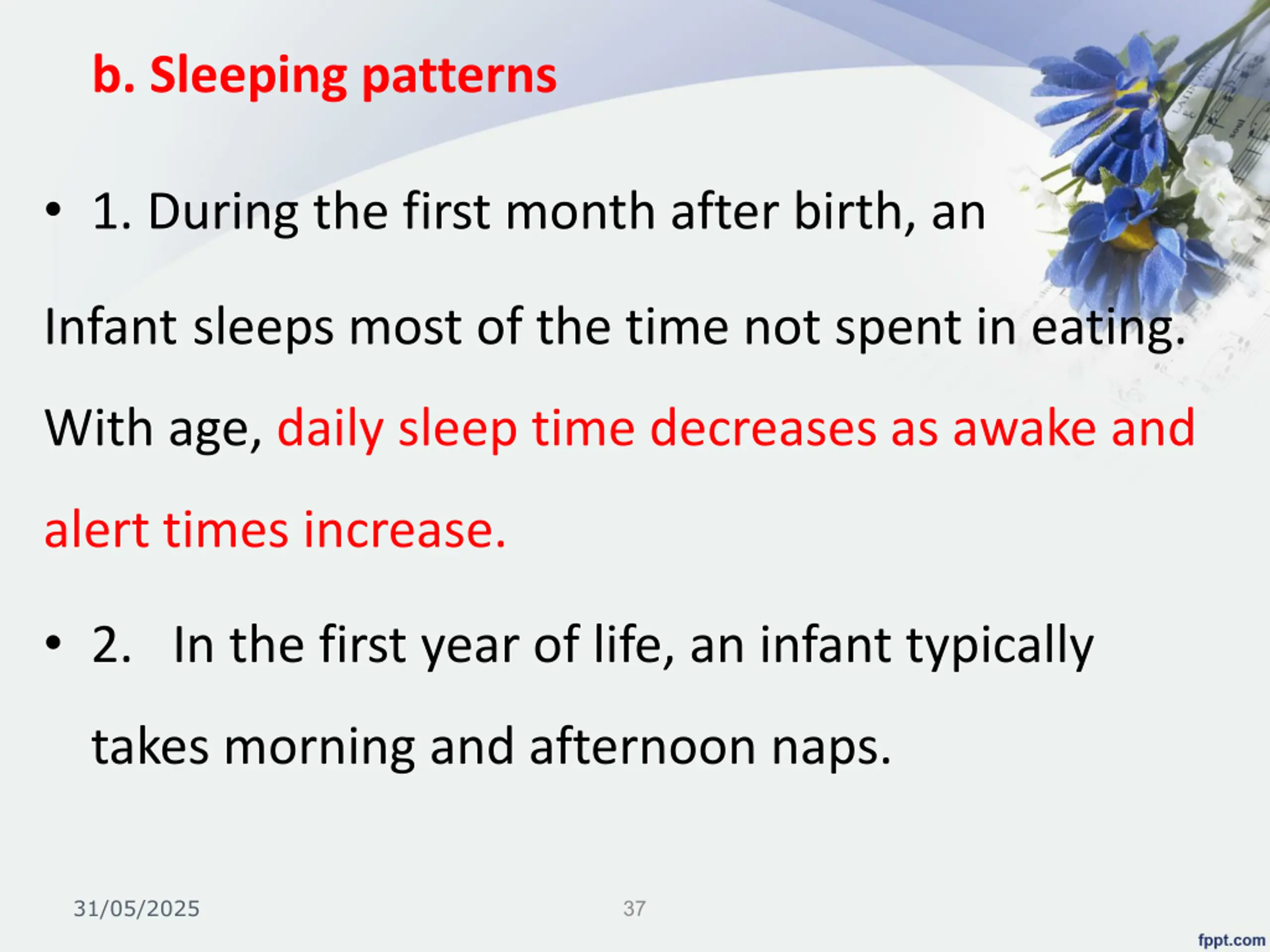 b. Sleeping patterns

• 1. During the first month after birth, an Infant sleeps most of the time not spent in eating. With age, daily sleep time decreases as awake and alert times increase.

• 2. In the first year of life, an infant typically takes morning and afternoon naps.

31/05/2025

37

fppt.com